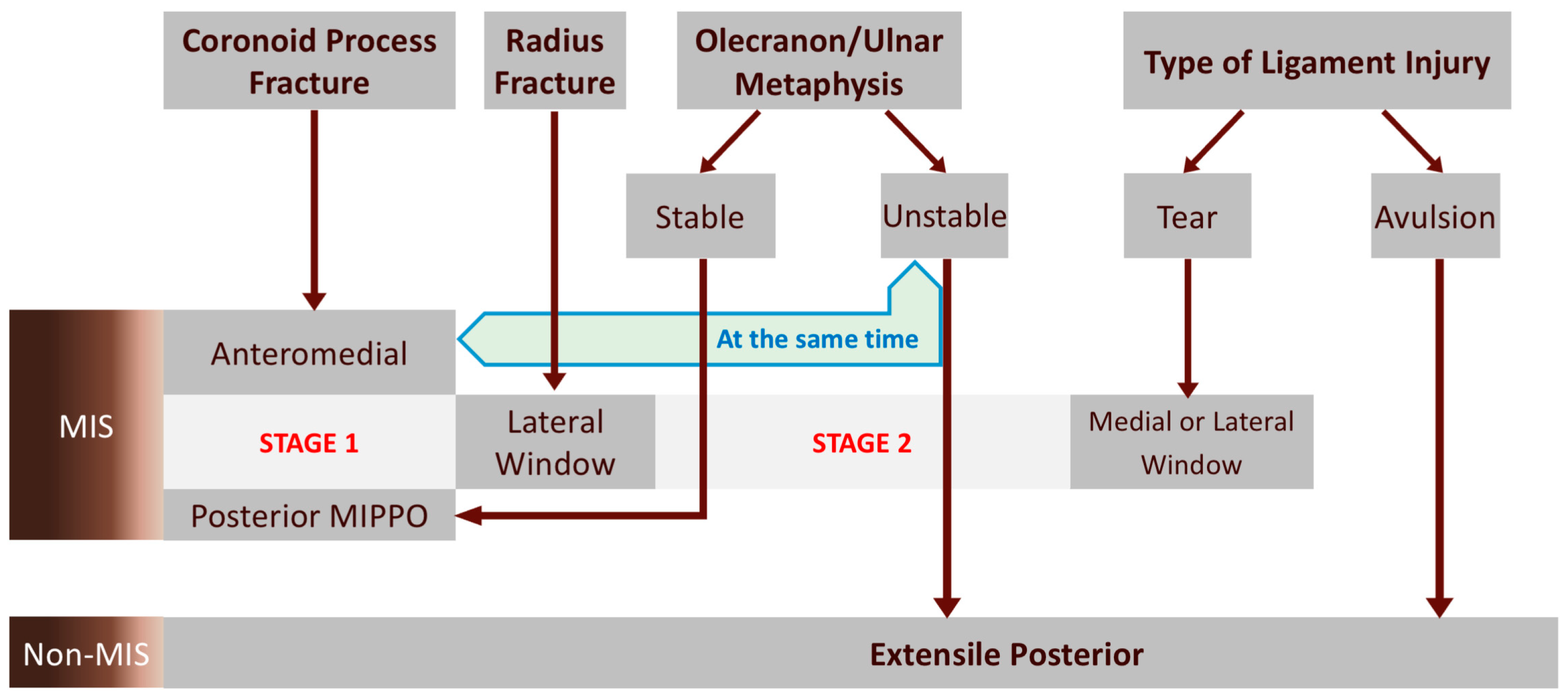 Coronoid Process Fracture

Radius Fracture

Olecranon/Ulnar Metaphysis

Type of Ligament Injury

Stable

Unstable

Tear

Avulsion

At the same time

MIS

Anteromedial

STAGE 1

Lateral Window

STAGE 2

Medial or Lateral Window

Posterior MIPPO

Non-MIS

Extensile Posterior